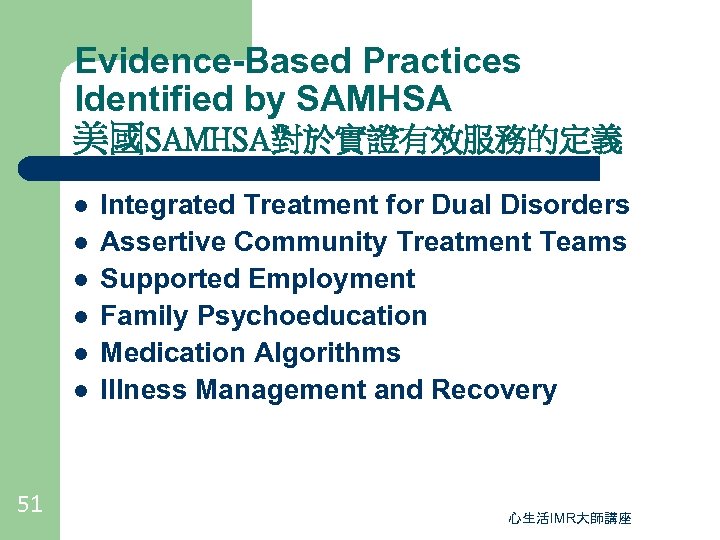 Evidence-Based Practices Identified by SAMHSA
美國SAMHSA對於實證有效服務的定義

- Integrated Treatment for Dual Disorders
- Assertive Community Treatment Teams
- Supported Employment
- Family Psychoeducation
- Medication Algorithms
- Illness Management and Recovery

51

心生活IMR大師講座